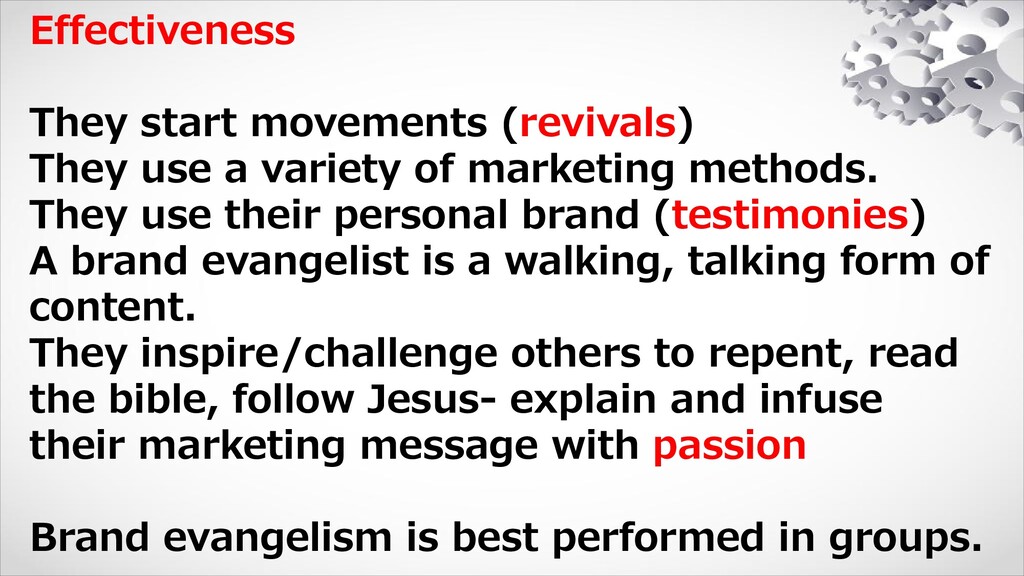 Effectiveness

They start movements (revivals)
They use a variety of marketing methods.
They use their personal brand (testimonies)
A brand evangelist is a walking, talking form of content.
They inspire/challenge others to repent, read the bible, follow Jesus- explain and infuse their marketing message with passion

Brand evangelism is best performed in groups.